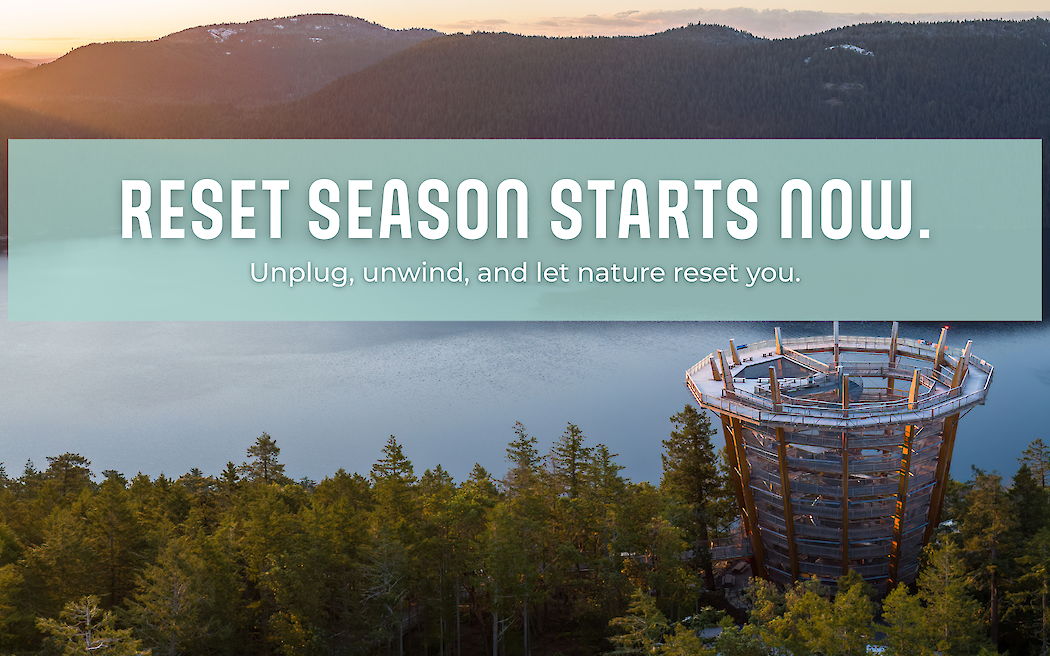 RESET SEASON STARTS NOW.

Unplug, unwind, and let nature reset you.